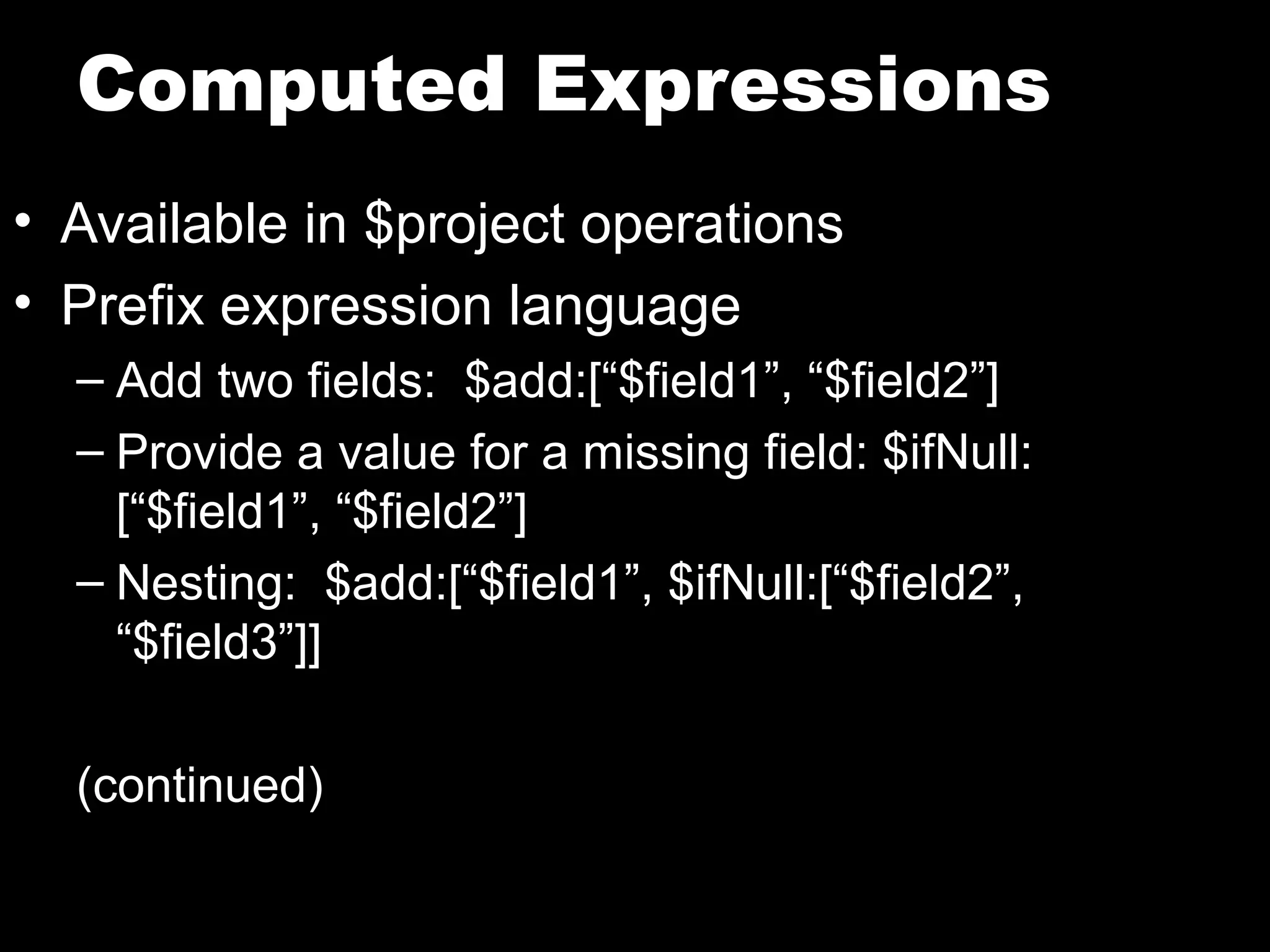 Computed Expressions

• Available in \$project operations
• Prefix expression language
– Add two fields: \$add:[“\$field1”, “\$field2”]
– Provide a value for a missing field: \$ifNull:[“\$field1”, “\$field2”]
– Nesting: \$add:[“\$field1”, \$ifNull:[“\$field2”, “\$field3”]]

(continued)